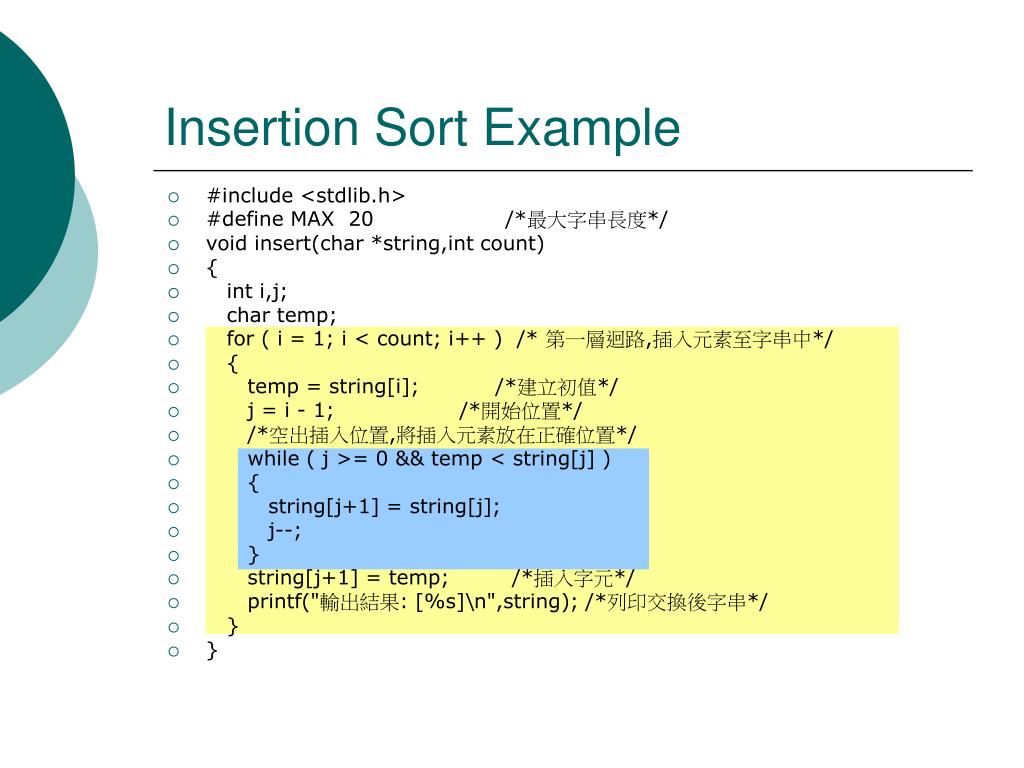 Insertion Sort Example

#include <stdlib.h>
#define MAX 20 /*最大字串長度*/
void insert(char *string,int count)
{
int i,j;
char temp;
for ( i = 1; i < count; i++ ) /* 第一層迴路,插入元素至字串中*/
{
temp = string[i]; /*建立初值*/
j = i - 1; /*開始位置*/
/*空出插入位置,將插入元素放在正確位置*/
while ( j >= 0 && temp < string[j] )
{
string[j+1] = string[j];
j--;
}
string[j+1] = temp; /*插入字元*/
printf("輸出結果: [%s]\n",string); /*列印交換後字串*/
}
}